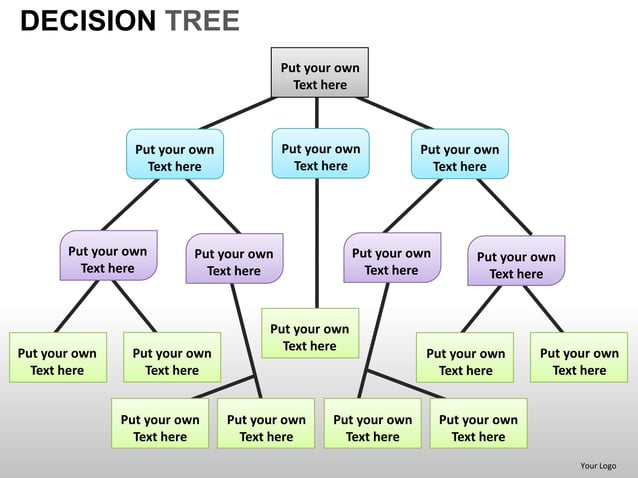 DECISION TREE

Put your own Text here

Put your own Text here

Put your own Text here

Put your own Text here

Put your own Text here

Put your own Text here

Put your own Text here

Put your own Text here

Put your own Text here

Put your own Text here

Put your own Text here

Put your own Text here

Put your own Text here

Put your own Text here

Put your own Text here

Put your own Text here

Put your own Text here

Your Logo